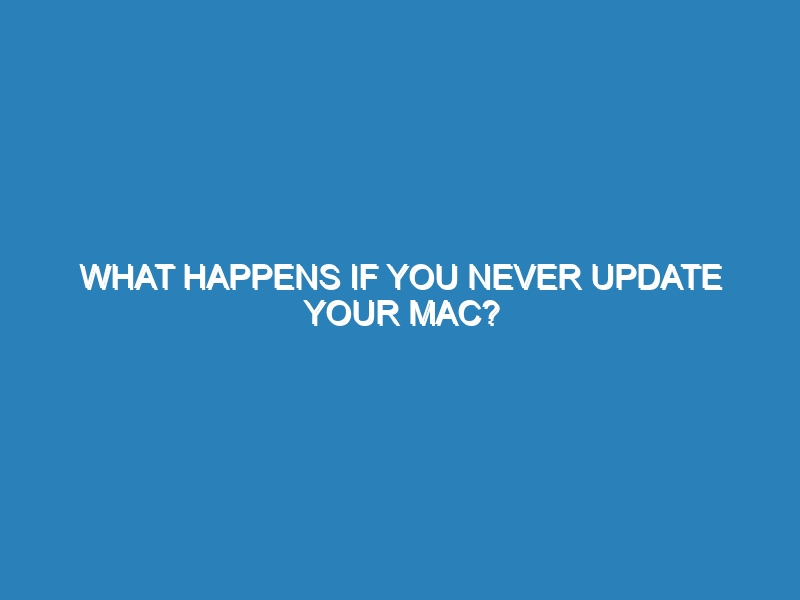 WHAT HAPPENS IF YOU NEVER UPDATE YOUR MAC?